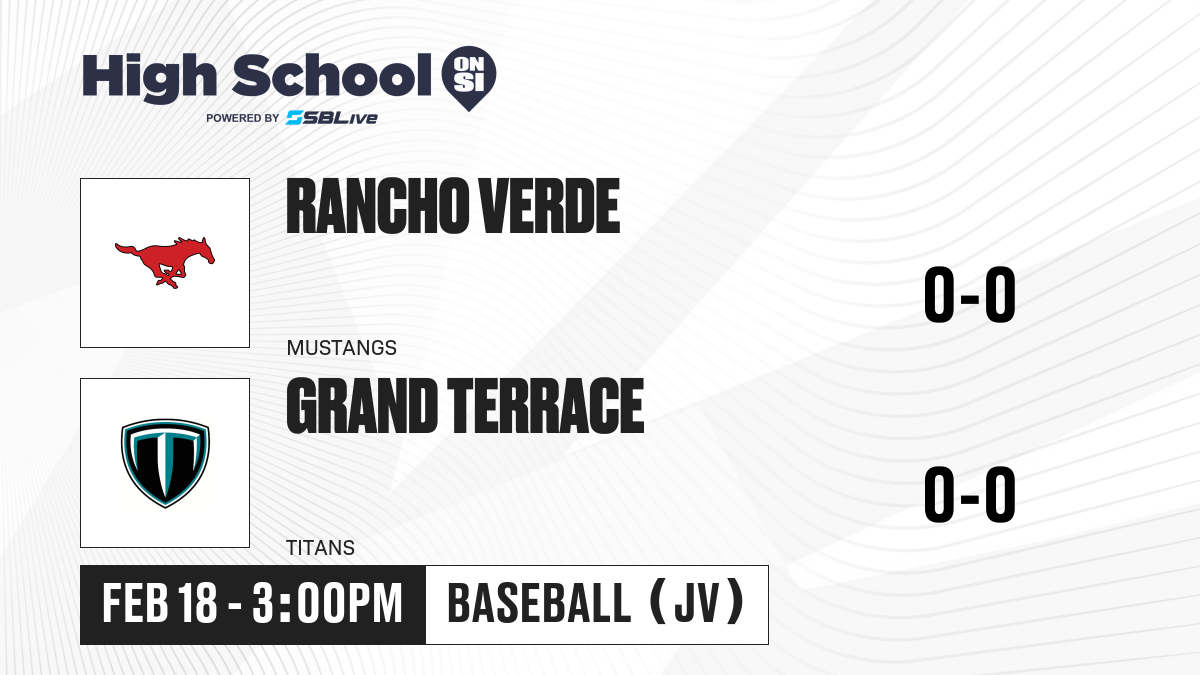 High School ON SI
POWERED BY SBLive

RANCHO VERDE
MUSTANGS
0-0

GRAND TERRACE
TITANS
0-0

FEB 18 - 3:00PM
BASEBALL (JV)